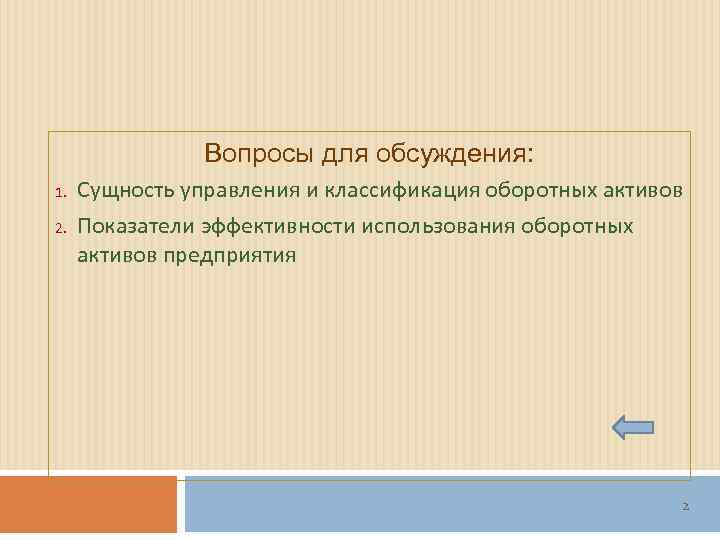 Вопросы для обсуждения:

1. Сущность управления и классификация оборотных активов

2. Показатели эффективности использования оборотных активов предприятия

2